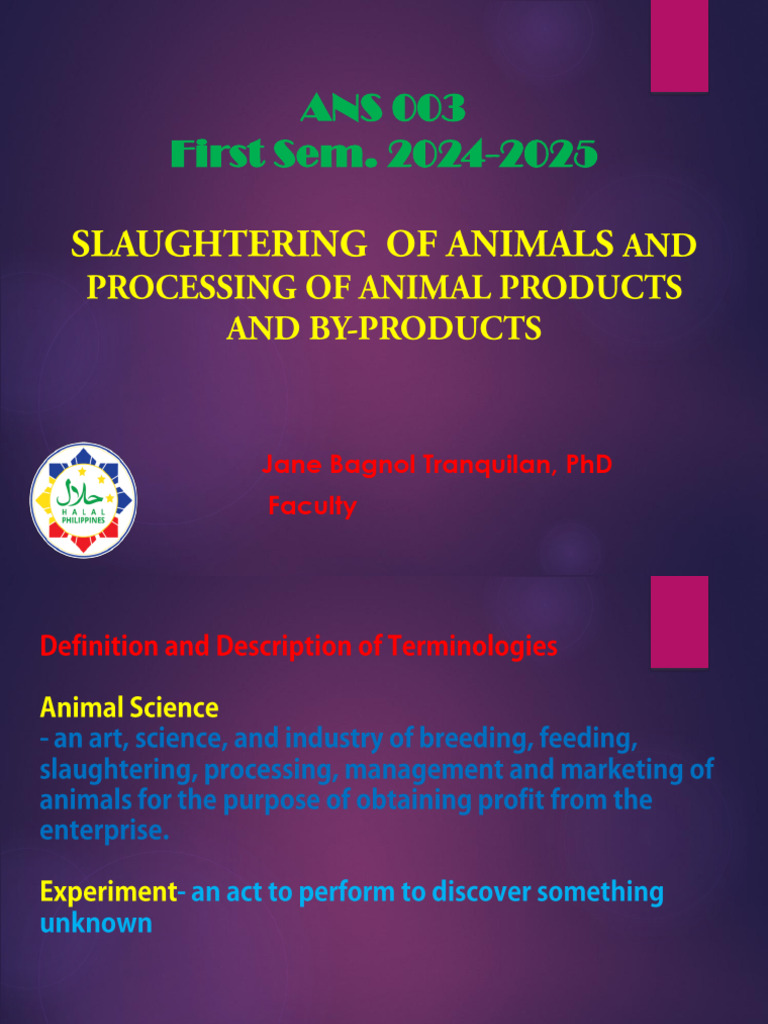 ANS 003
First Sem. 2024-2025

SLAUGHTERING OF ANIMALS AND PROCESSING OF ANIMAL PRODUCTS AND BY-PRODUCTS

حلال
HALAL
PHILIPPINES

Jane Bagnol Tranquilan, PhD
Faculty

Definition and Description of Terminologies

Animal Science
- an art, science, and industry of breeding, feeding, slaughtering, processing, management and marketing of animals for the purpose of obtaining profit from the enterprise.

Experiment- an act to perform to discover something unknown